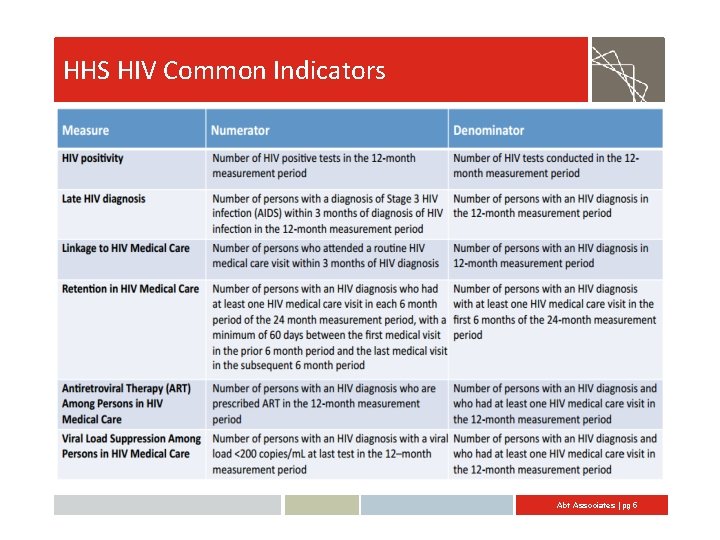 HHS HIV Common Indicators

| Measure | Numerator | Denominator |
|---|---|---|
| HIV positivity | Number of HIV positive tests in the 12-month measurement period | Number of HIV tests conducted in the 12-month measurement period |
| Late HIV diagnosis | Number of persons with a diagnosis of Stage 3 HIV infection (AIDS) within 3 months of diagnosis of HIV infection in the 12-month measurement period | Number of persons with an HIV diagnosis in the 12-month measurement period |
| Linkage to HIV Medical Care | Number of persons who attended a routine HIV medical care visit within 3 months of HIV diagnosis | Number of persons with an HIV diagnosis in 12-month measurement period |
| Retention in HIV Medical Care | Number of persons with an HIV diagnosis who had at least one HIV medical care visit in each 6 month period of the 24 month measurement period, with a minimum of 60 days between the first medical visit in the prior 6 month period and the last medical visit in the subsequent 6 month period | Number of persons with an HIV diagnosis with at least one HIV medical care visit in the first 6 months of the 24-month measurement period |
| Antiretroviral Therapy (ART) Among Persons in HIV Medical Care | Number of persons with an HIV diagnosis who are prescribed ART in the 12-month measurement period | Number of persons with an HIV diagnosis and who had at least one HIV medical care visit in the 12-month measurement period |
| Viral Load Suppression Among Persons in HIV Medical Care | Number of persons with an HIV diagnosis with a viral load <200 copies/mL at last test in the 12–month measurement period | Number of persons with an HIV diagnosis and who had at least one HIV medical care visit in the 12-month measurement period |

Abt Associates | pg 6